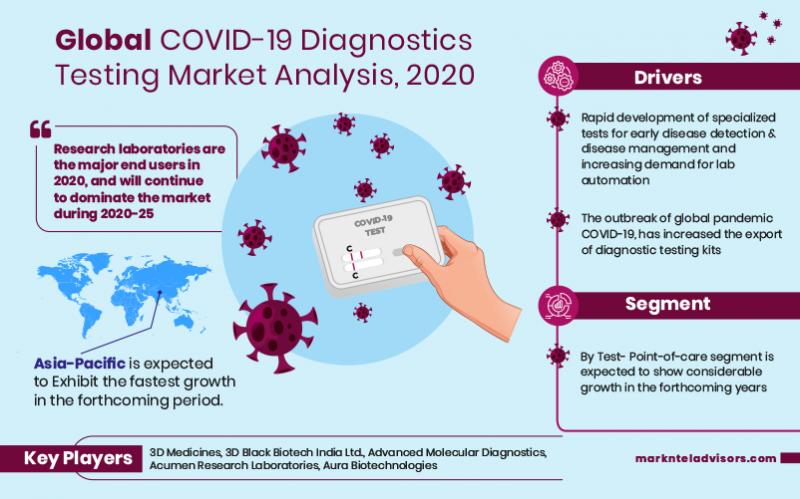 Global COVID-19 Diagnostics Testing Market Analysis, 2020

Research laboratories are the major end users in 2020, and will continue to dominate the market during 2020-25

COVID-19 TEST

C

C

Asia-Pacific is expected to Exhibit the fastest growth in the forthcoming period.

Drivers

Rapid development of specialized tests for early disease detection & disease management and increasing demand for lab automation

The outbreak of global pandemic COVID-19, has increased the export of diagnostic testing kits

Segment

By Test- Point-of-care segment is expected to show considerable growth in the forthcoming years

Key Players

3D Medicines, 3D Black Biotech India Ltd., Advanced Molecular Diagnostics, Acumen Research Laboratories, Aura Biotechnologies

marknteladvisors.com